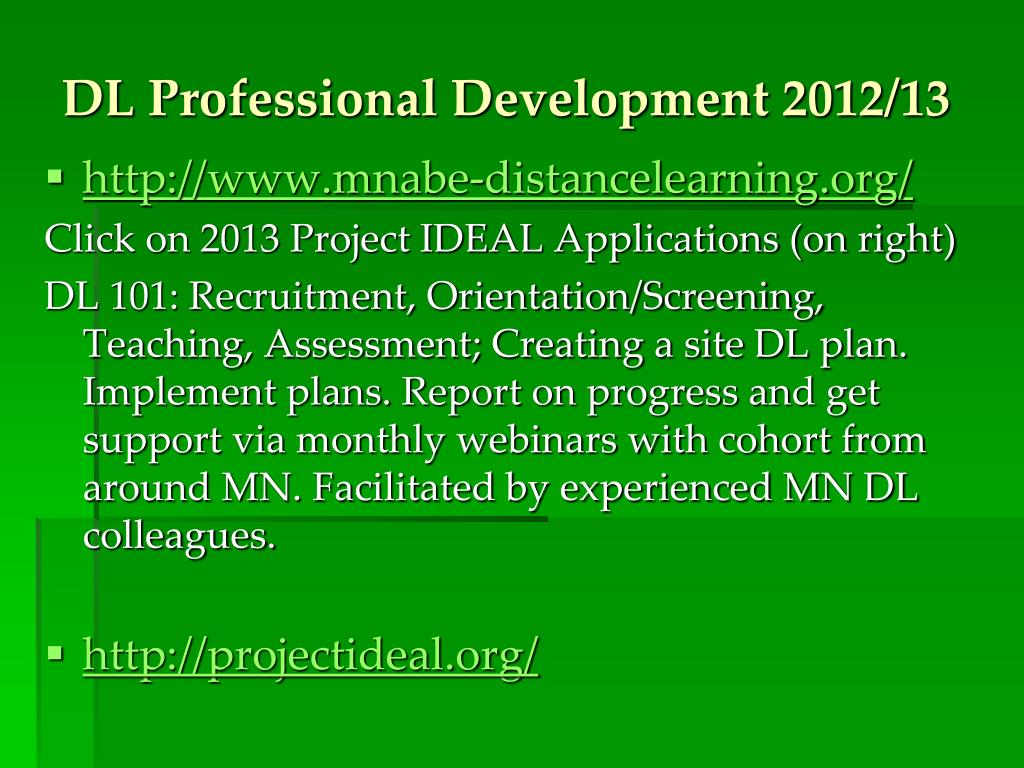 DL Professional Development 2012/13

▪ http://www.mnabe-distancelearning.org/

Click on 2013 Project IDEAL Applications (on right)

DL 101: Recruitment, Orientation/Screening, Teaching, Assessment; Creating a site DL plan. Implement plans. Report on progress and get support via monthly webinars with cohort from around MN. Facilitated by experienced MN DL colleagues.

▪ http://projectideal.org/